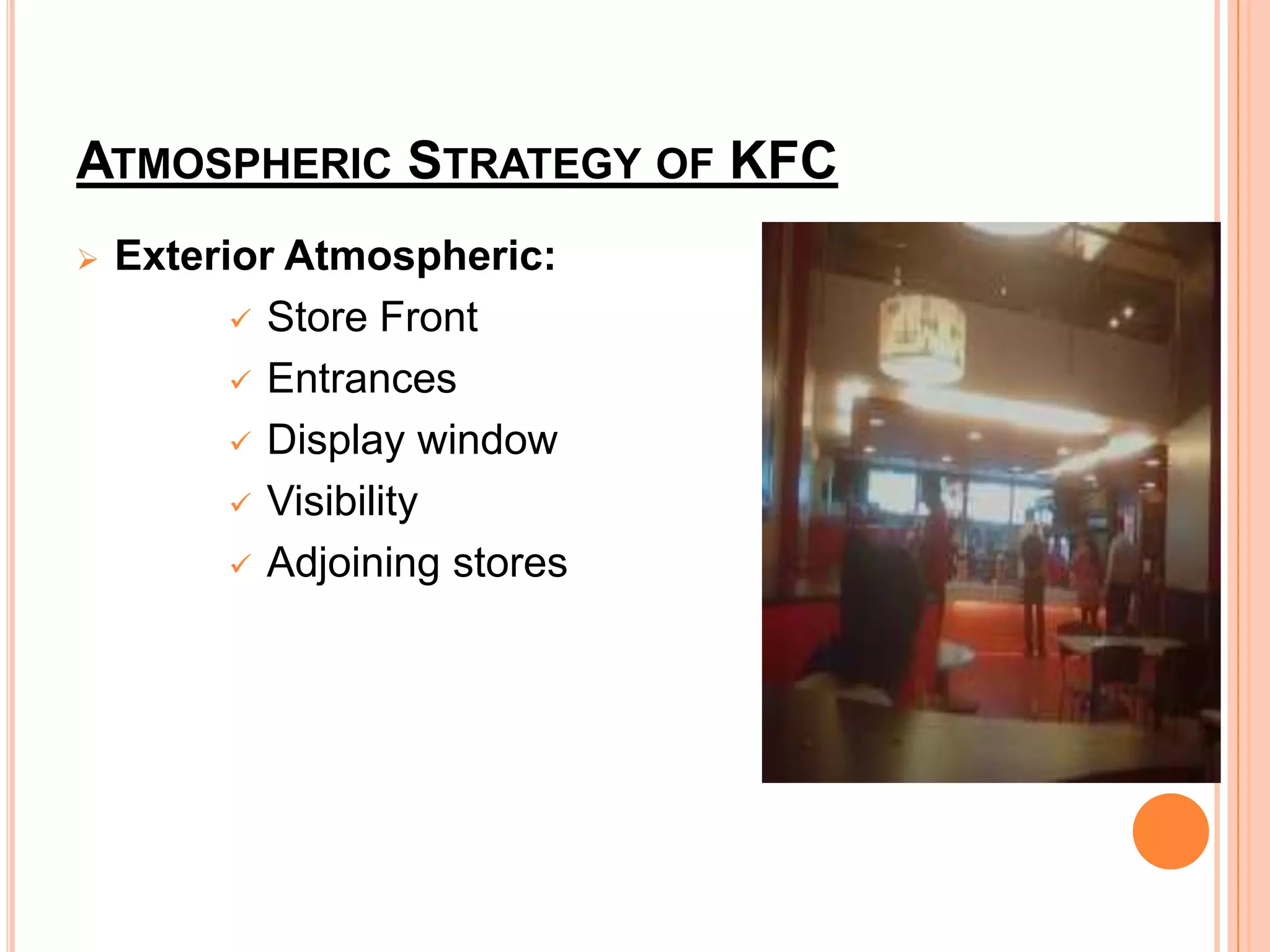 ATMOSPHERIC STRATEGY OF KFC

➢ Exterior Atmospheric:
✓ Store Front
✓ Entrances
✓ Display window
✓ Visibility
✓ Adjoining stores